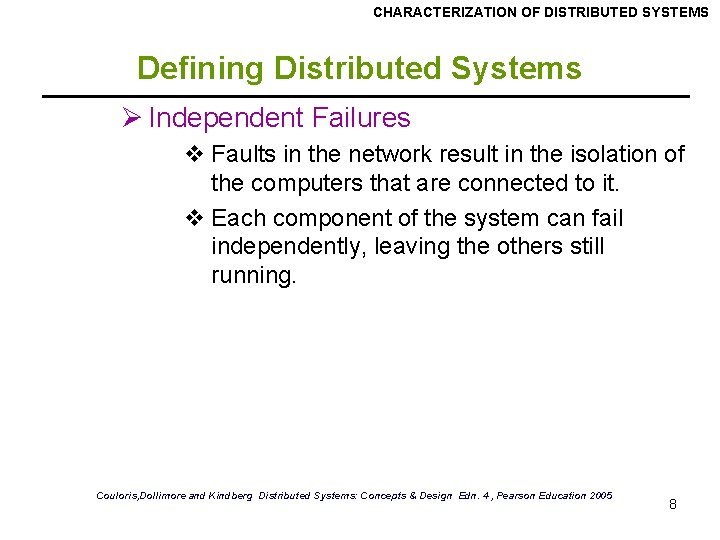 CHARACTERIZATION OF DISTRIBUTED SYSTEMS

Defining Distributed Systems

➢ Independent Failures

❖ Faults in the network result in the isolation of the computers that are connected to it.

❖ Each component of the system can fail independently, leaving the others still running.

Couloris,Dollimore and Kindberg Distributed Systems: Concepts & Design Edn. 4 , Pearson Education 2005

8